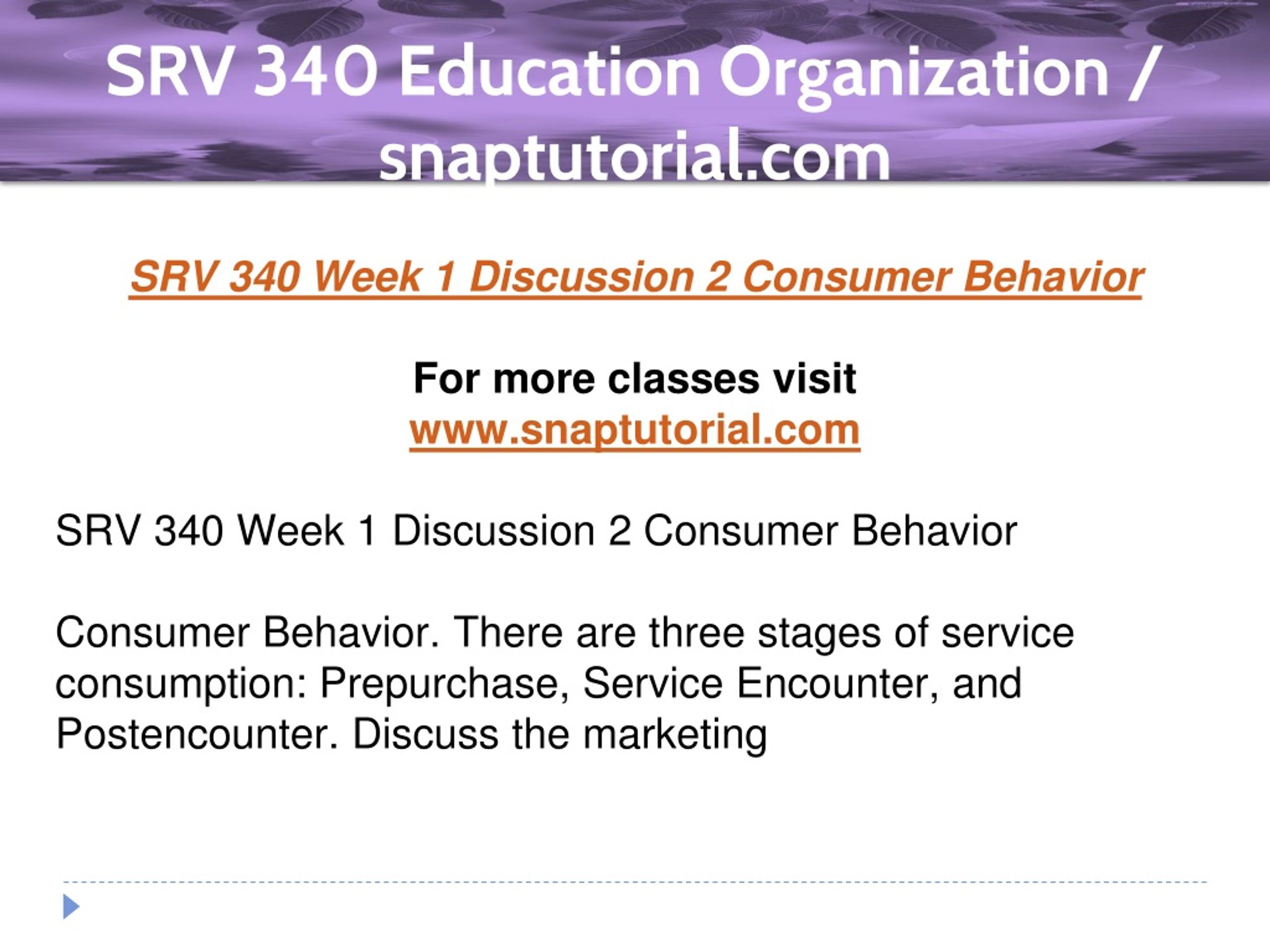 SRV 340 Education Organization / snaptutorial.com

SRV 340 Week 1 Discussion 2 Consumer Behavior

For more classes visit
www.snaptutorial.com

SRV 340 Week 1 Discussion 2 Consumer Behavior

Consumer Behavior. There are three stages of service consumption: Prepurchase, Service Encounter, and Postencounter. Discuss the marketing